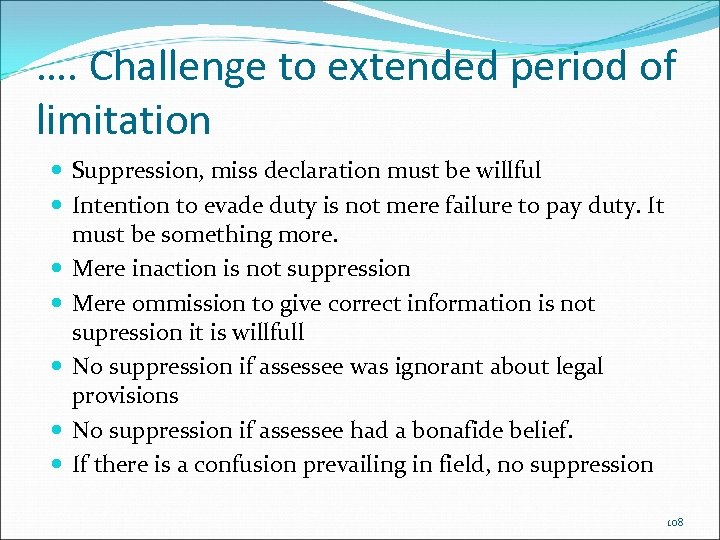 …. Challenge to extended period of limitation

- Suppression, miss declaration must be willful
- Intention to evade duty is not mere failure to pay duty. It must be something more.
- Mere inaction is not suppression
- Mere ommission to give correct information is not supression it is willfull
- No suppression if assessee was ignorant about legal provisions
- No suppression if assessee had a bonafide belief.
- If there is a confusion prevailing in field, no suppression

108